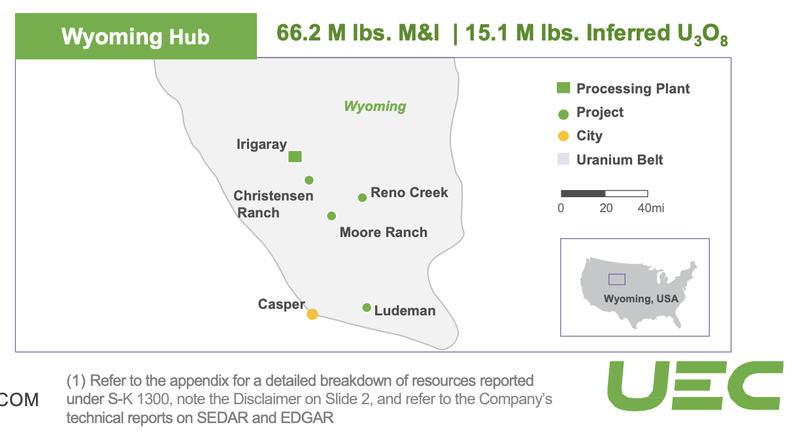 Wyoming Hub

66.2 M lbs. M&I | 15.1 M lbs. Inferred $U_3O_8$

Wyoming

Irigaray

Christensen Ranch

Reno Creek

Moore Ranch

Casper

Ludeman

Processing Plant

Project

City

Uranium Belt

0 20 40mi

Wyoming, USA

COM

(1) Refer to the appendix for a detailed breakdown of resources reported under S-K 1300, note the Disclaimer on Slide 2, and refer to the Company's technical reports on SEDAR and EDGAR

UEC